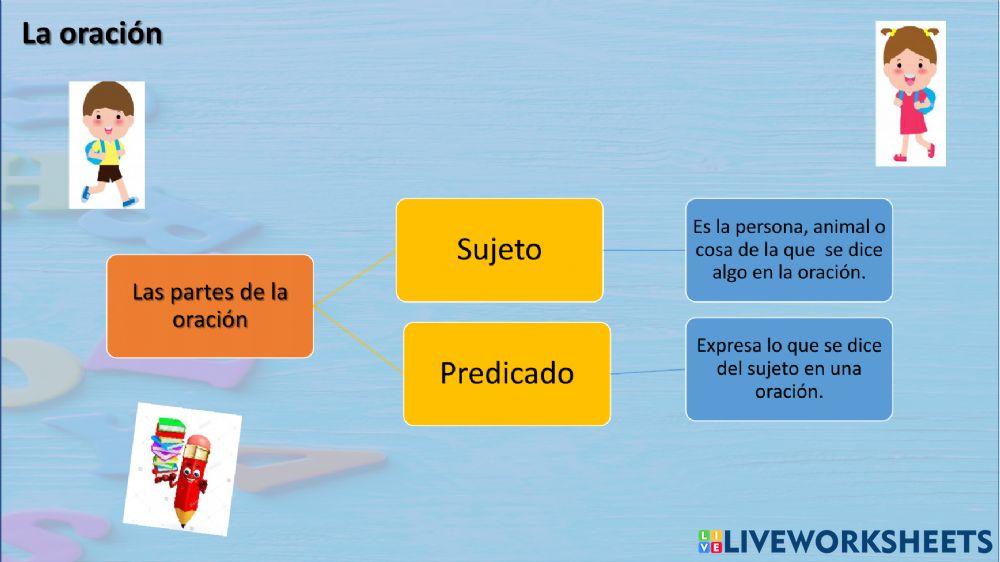 La oración

Las partes de la oración

Sujeto

Es la persona, animal o cosa de la que se dice algo en la oración.

Predicado

Expresa lo que se dice del sujeto en una oración.

LIVEWORKSHEETS